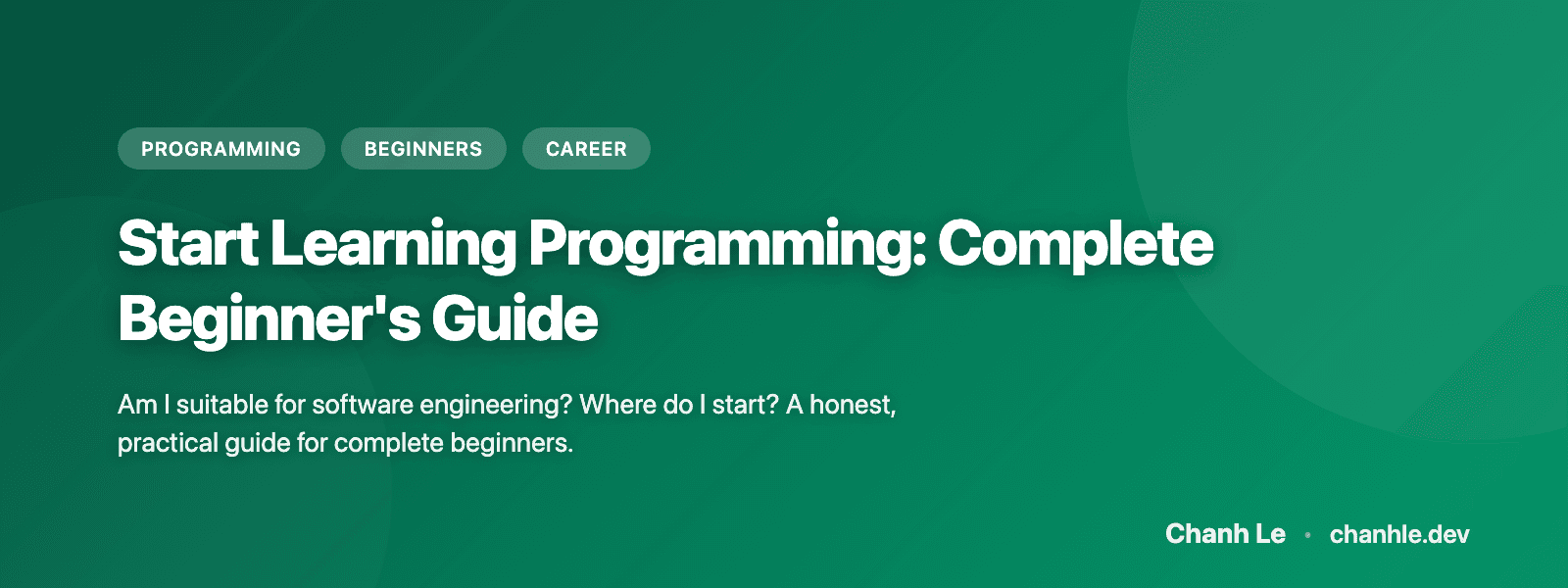 PROGRAMMING BEGINNERS CAREER

Start Learning Programming: Complete Beginner's Guide

Am I suitable for software engineering? Where do I start? A honest, practical guide for complete beginners.

Chanh Le • chanhle.dev